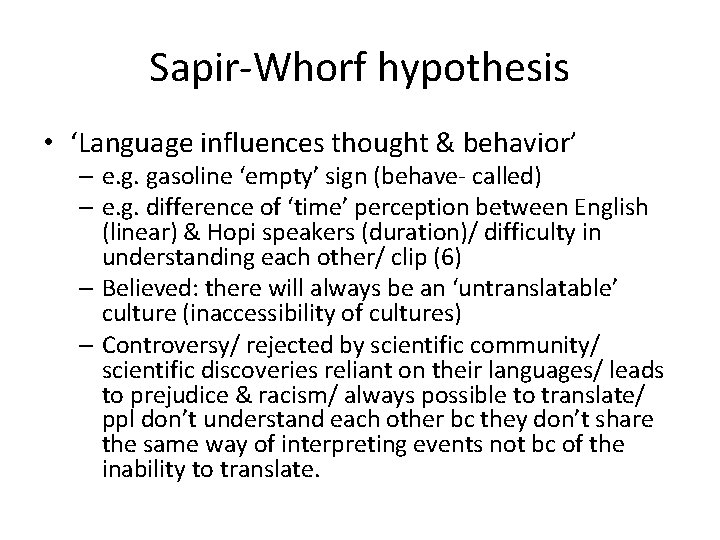 Sapir-Whorf hypothesis

• ‘Language influences thought & behavior’
  – e.g. gasoline ‘empty’ sign (behave- called)
  – e.g. difference of ‘time’ perception between English (linear) & Hopi speakers (duration)/ difficulty in understanding each other/ clip (6)
  – Believed: there will always be an ‘untranslatable’ culture (inaccessibility of cultures)
  – Controversy/ rejected by scientific community/ scientific discoveries reliant on their languages/ leads to prejudice & racism/ always possible to translate/ ppl don’t understand each other bc they don’t share the same way of interpreting events not bc of the inability to translate.